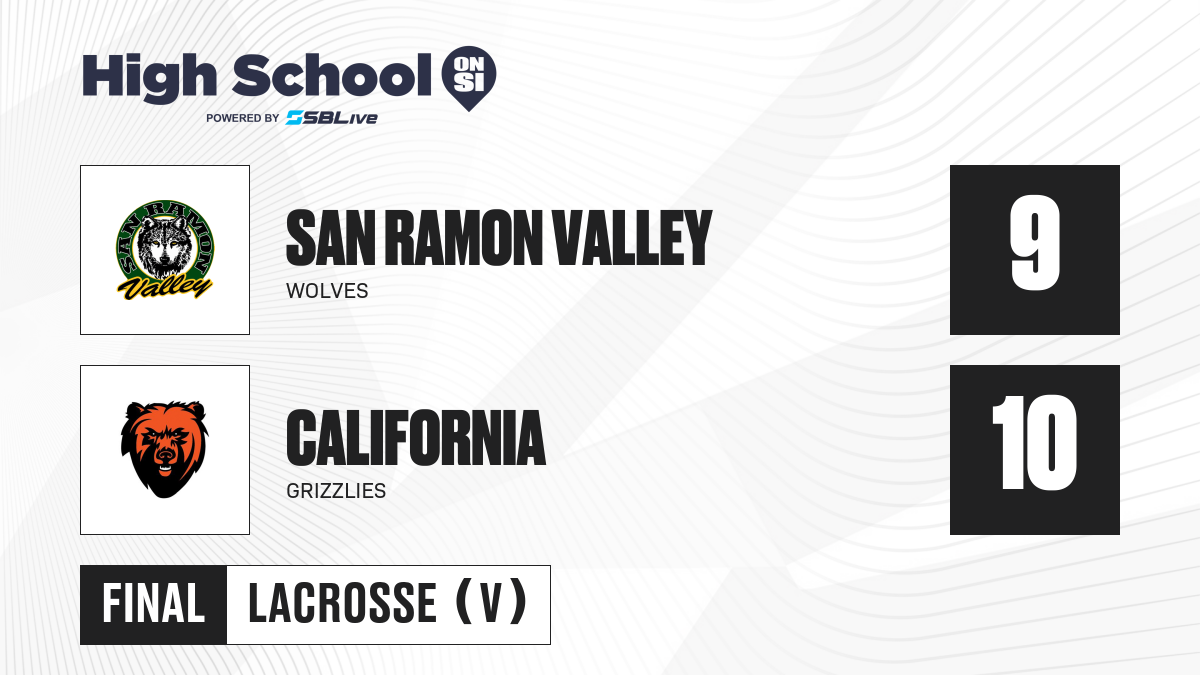 High School ON SI
POWERED BY SBLive

SAN RAMON Valley

SAN RAMON VALLEY
WOLVES

9

CALIFORNIA
GRIZZLIES

10

FINAL LACROSSE (V)